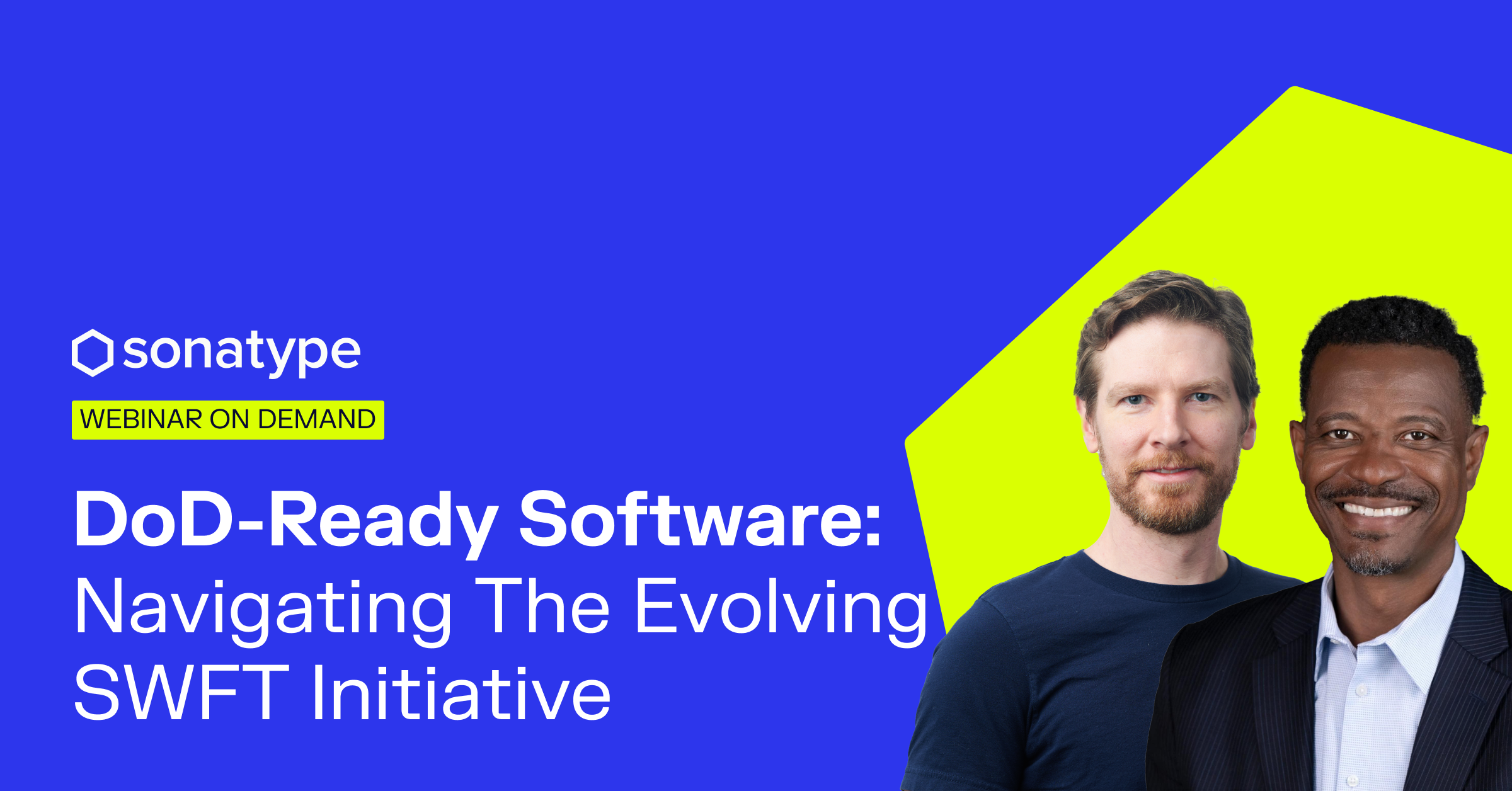 sonatype

WEBINAR ON DEMAND

DoD-Ready Software: Navigating The Evolving SWFT Initiative